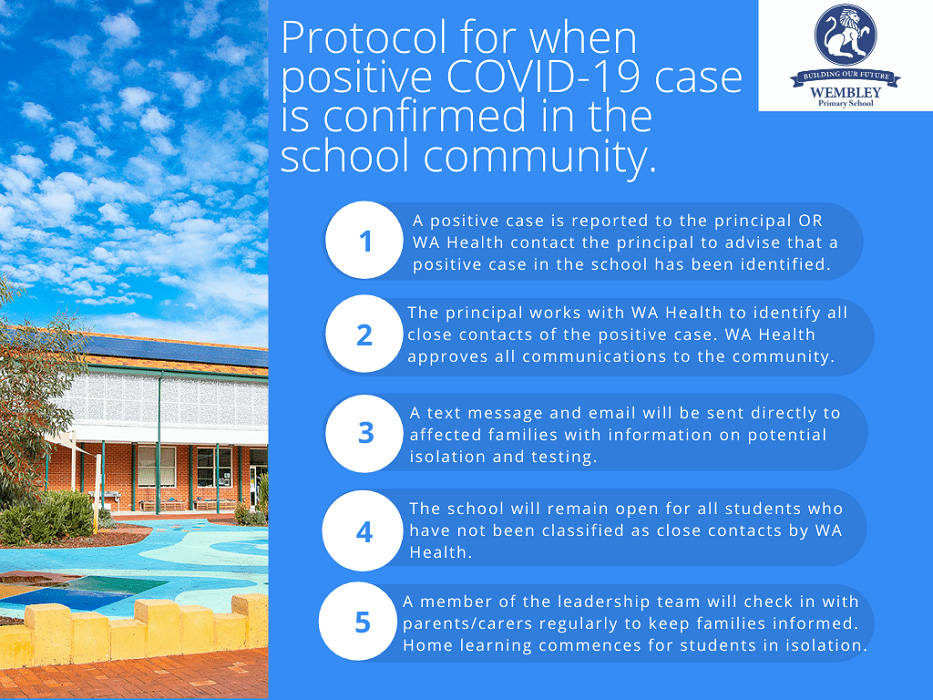 Protocol for when positive COVID-19 case is confirmed in the school community.

BUILDING OUR FUTURE
WEMBLEY
Primary School

1
A positive case is reported to the principal OR WA Health contact the principal to advise that a positive case in the school has been identified.

2
The principal works with WA Health to identify all close contacts of the positive case. WA Health approves all communications to the community.

3
A text message and email will be sent directly to affected families with information on potential isolation and testing.

4
The school will remain open for all students who have not been classified as close contacts by WA Health.

5
A member of the leadership team will check in with parents/carers regularly to keep families informed. Home learning commences for students in isolation.